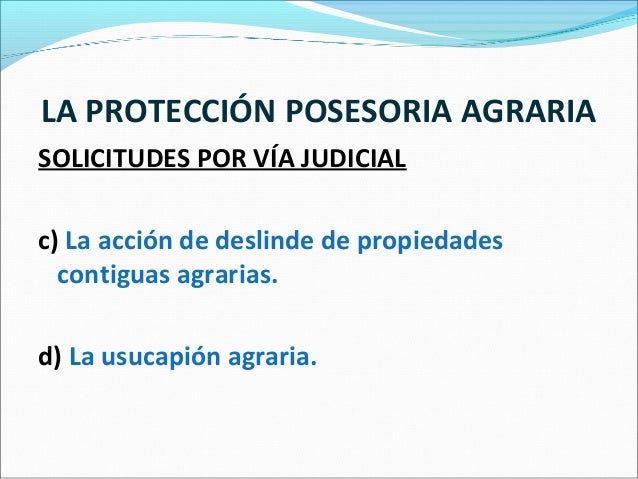 LA PROTECCIÓN POSESORIA AGRARIA

SOLICITUDES POR VÍA JUDICIAL

c) La acción de deslinde de propiedades contiguas agrarias.

d) La usucapión agraria.